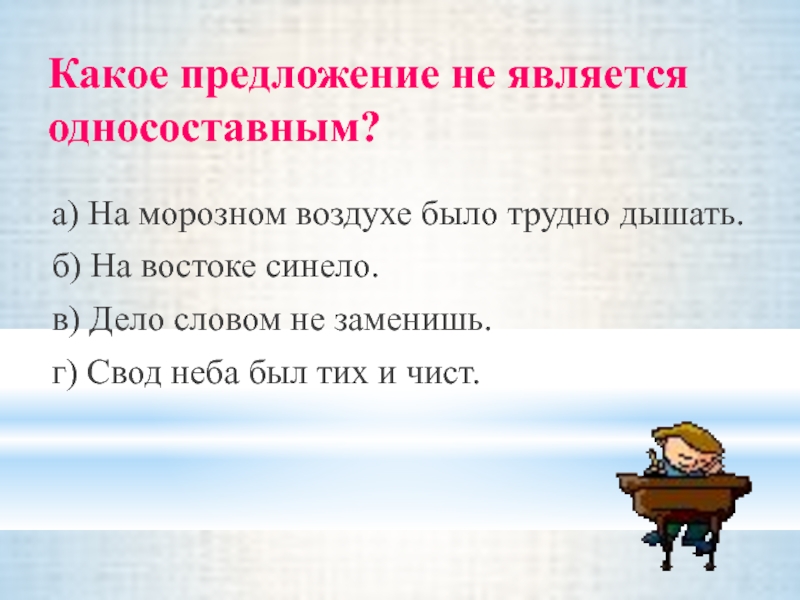 Какое предложение не является односоставным?

а) На морозном воздухе было трудно дышать.

б) На востоке синело.

в) Дело словом не заменишь.

г) Свод неба был тих и чист.